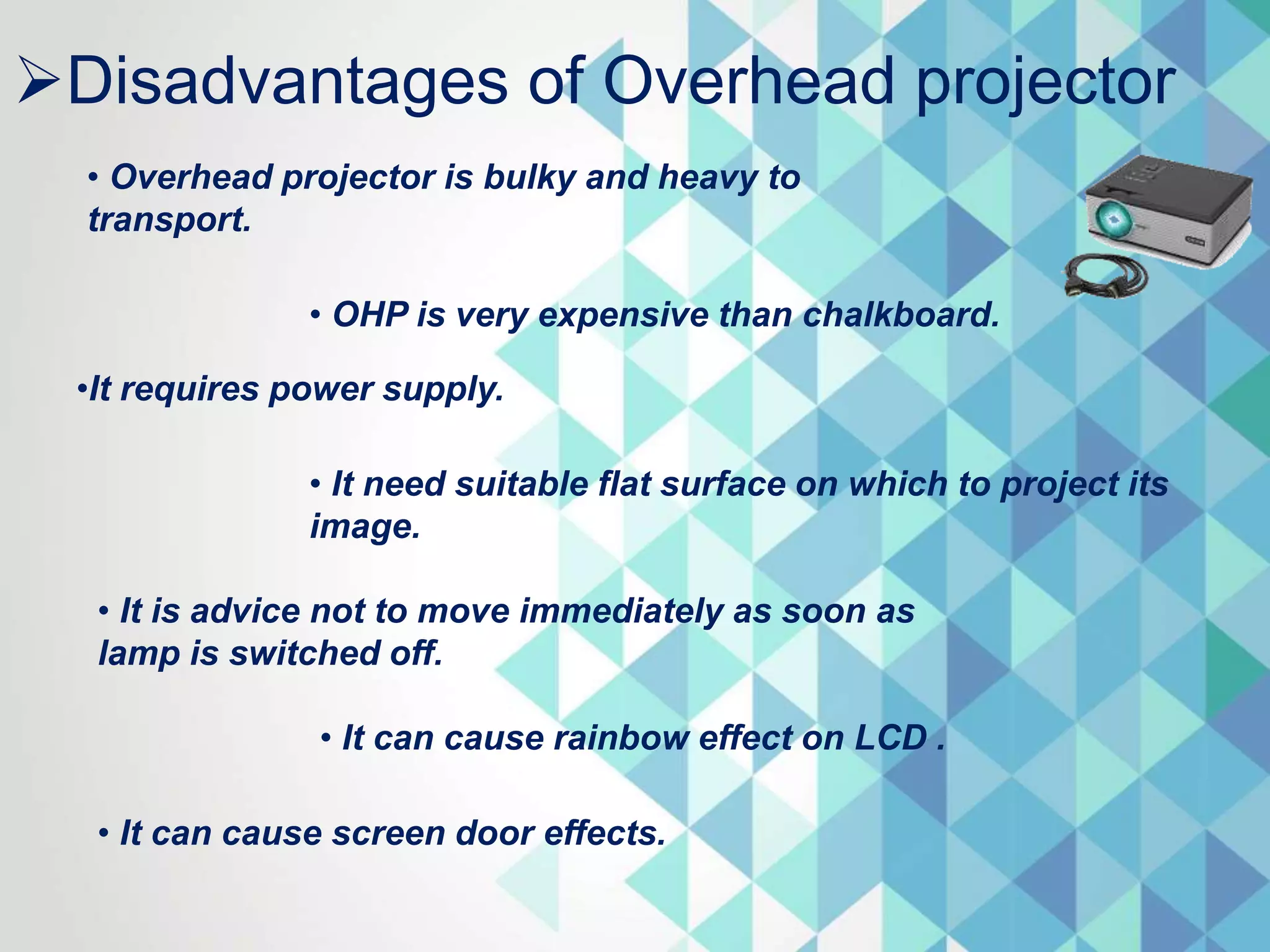 ➢Disadvantages of Overhead projector

• Overhead projector is bulky and heavy to transport.

• OHP is very expensive than chalkboard.

•It requires power supply.

• It need suitable flat surface on which to project its image.

• It is advice not to move immediately as soon as lamp is switched off.

• It can cause rainbow effect on LCD .

• It can cause screen door effects.